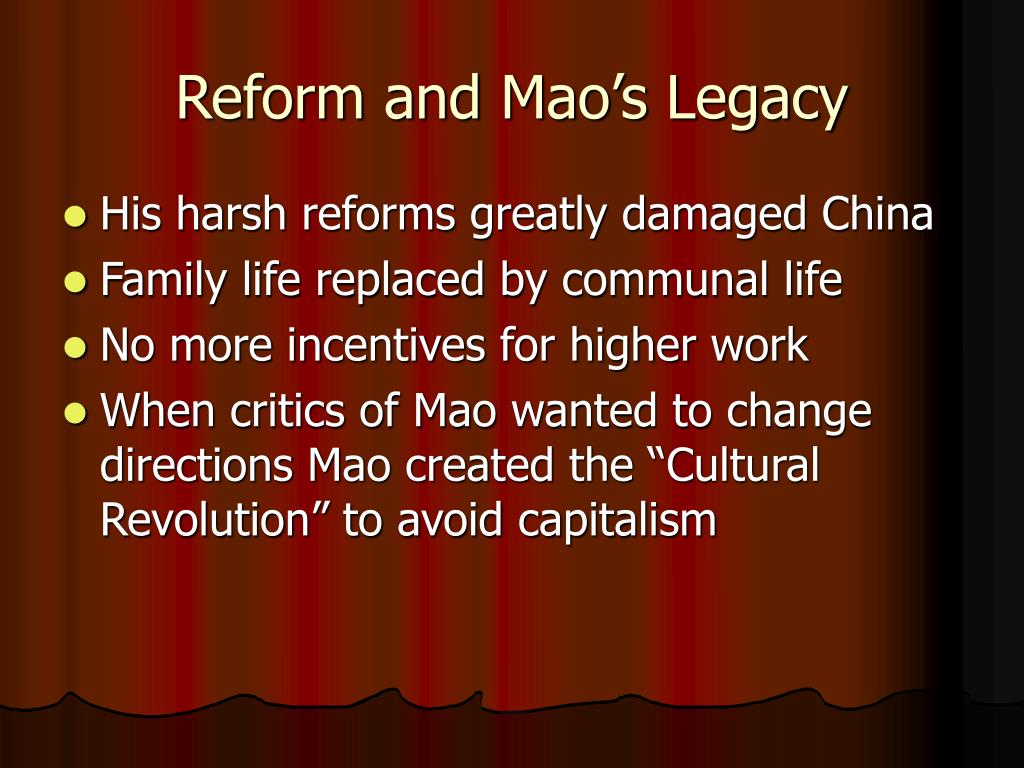 Reform and Mao’s Legacy

- His harsh reforms greatly damaged China
- Family life replaced by communal life
- No more incentives for higher work
- When critics of Mao wanted to change directions Mao created the “Cultural Revolution” to avoid capitalism